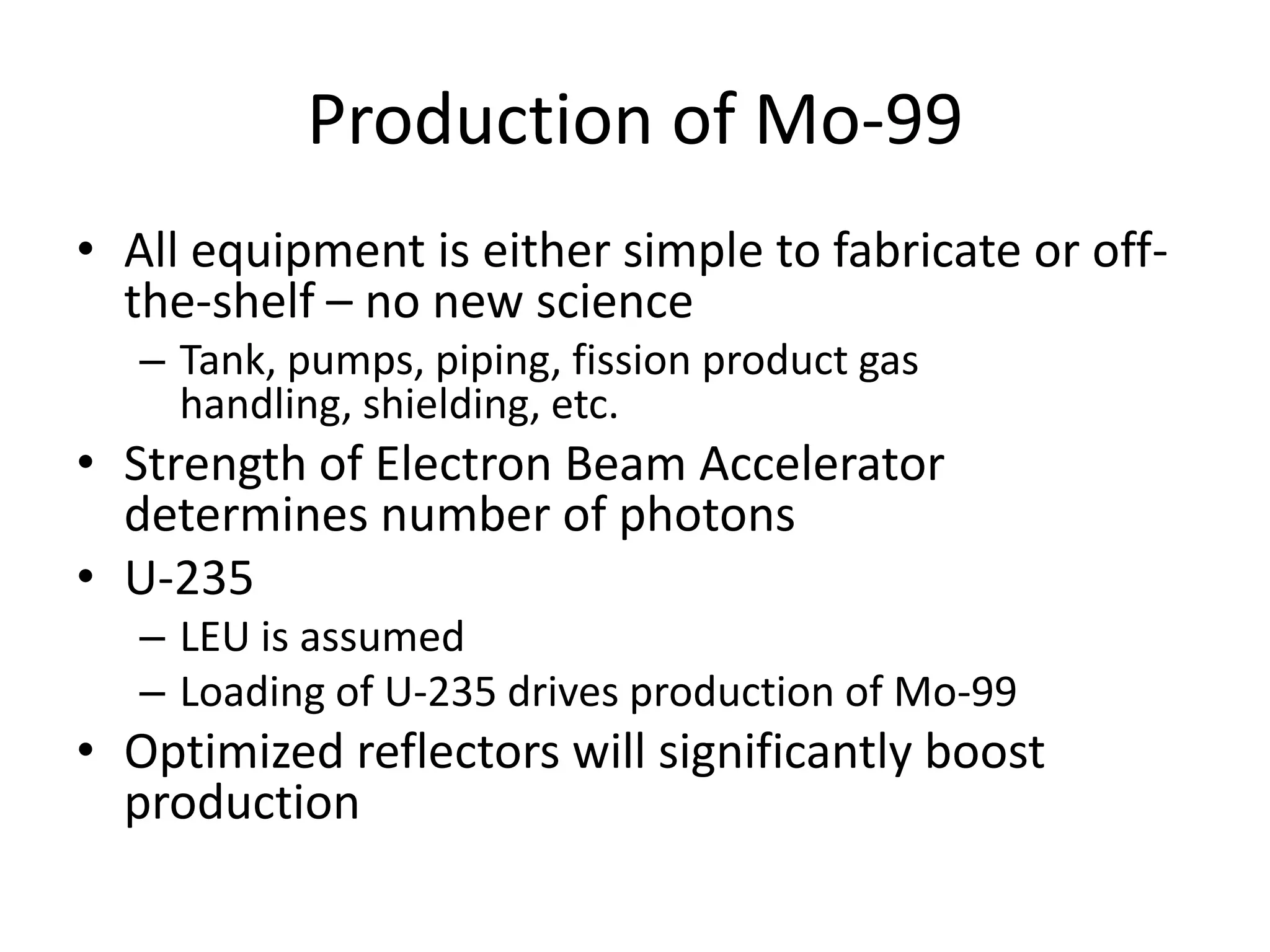 Production of Mo-99

• All equipment is either simple to fabricate or off-the-shelf – no new science
  – Tank, pumps, piping, fission product gas handling, shielding, etc.
• Strength of Electron Beam Accelerator determines number of photons
• U-235
  – LEU is assumed
  – Loading of U-235 drives production of Mo-99
• Optimized reflectors will significantly boost production